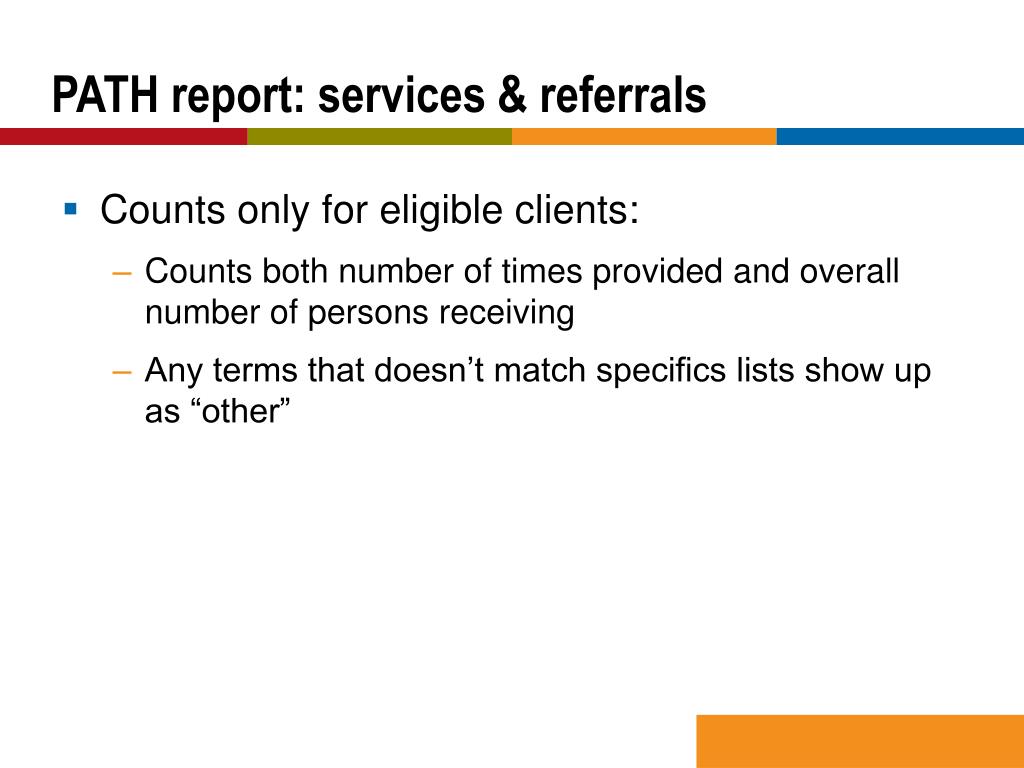 PATH report: services & referrals

▪ Counts only for eligible clients:

– Counts both number of times provided and overall number of persons receiving

– Any terms that doesn’t match specifics lists show up as “other”